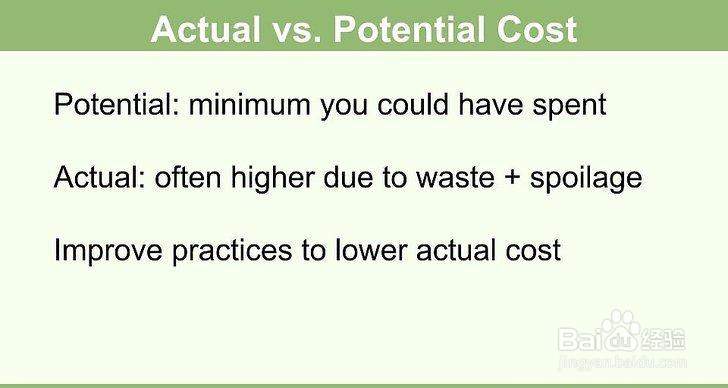 Actual vs. Potential Cost

Potential: minimum you could have spent

Actual: often higher due to waste + spoilage

Improve practices to lower actual cost

Baidu经验
jingyan.baidu.com